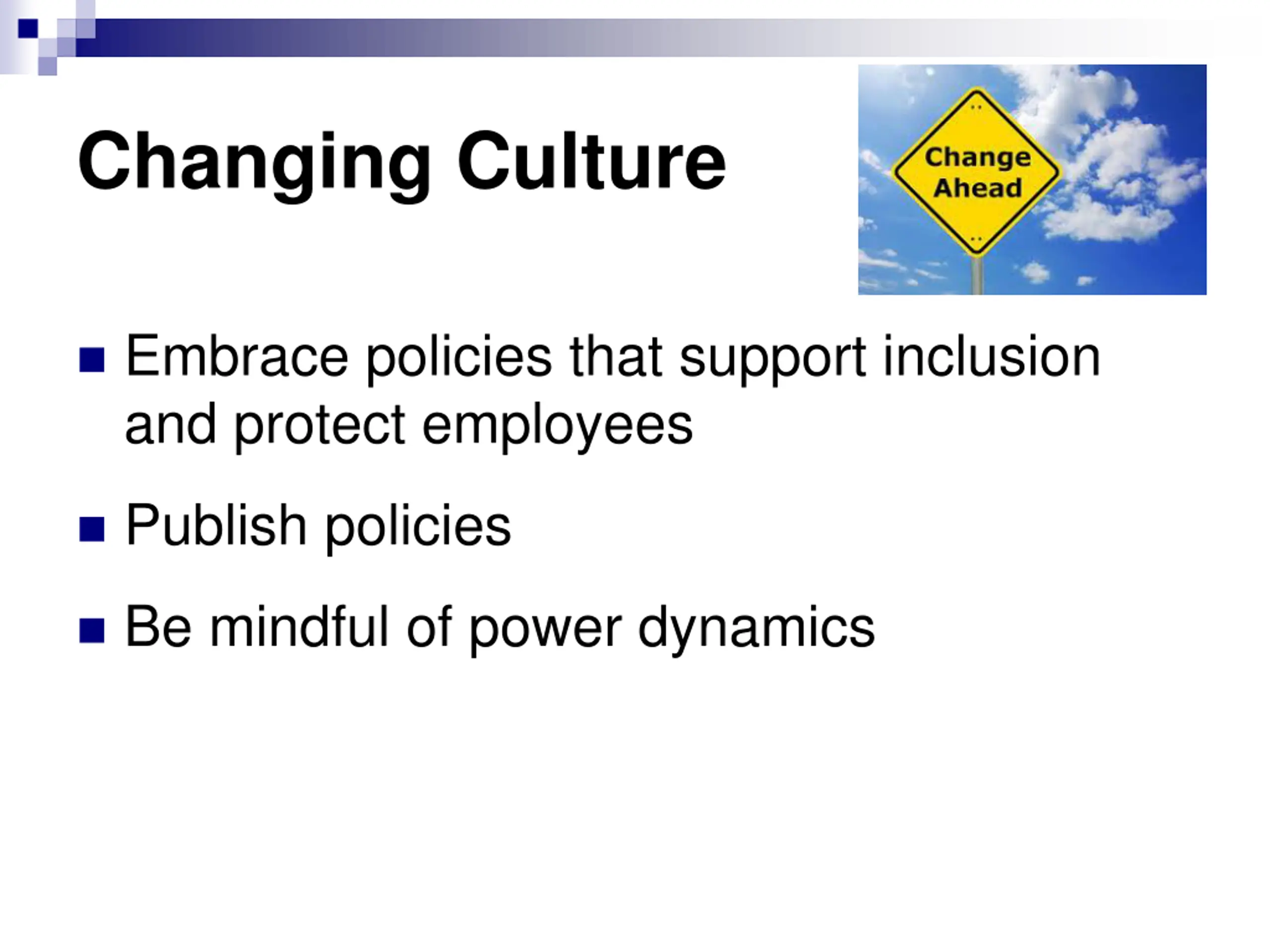 Changing Culture

Change Ahead

- Embrace policies that support inclusion and protect employees
- Publish policies
- Be mindful of power dynamics